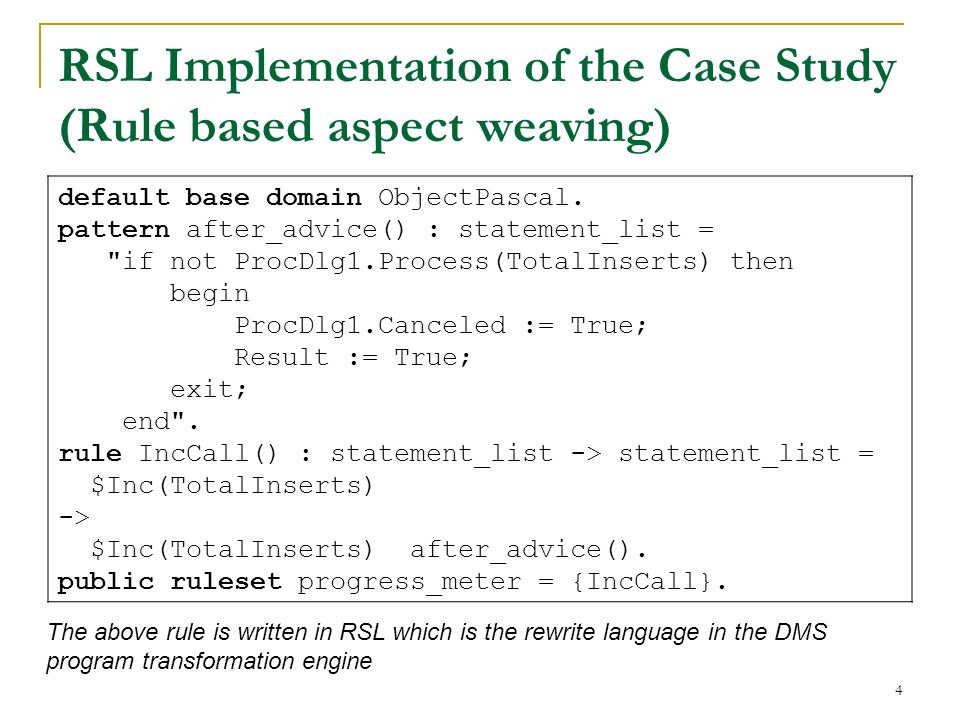 RSL Implementation of the Case Study (Rule based aspect weaving)

default base domain ObjectPascal.
pattern after_advice() : statement_list =
"if not ProcDlg1.Process(TotalInserts) then
begin
ProcDlg1.Canceled := True;
Result := True;
exit;
end".
rule IncCall() : statement_list -> statement_list =
\$Inc(TotalInserts)
->
\$Inc(TotalInserts) after_advice().
public ruleset progress_meter = {IncCall}.

The above rule is written in RSL which is the rewrite language in the DMS program transformation engine

4